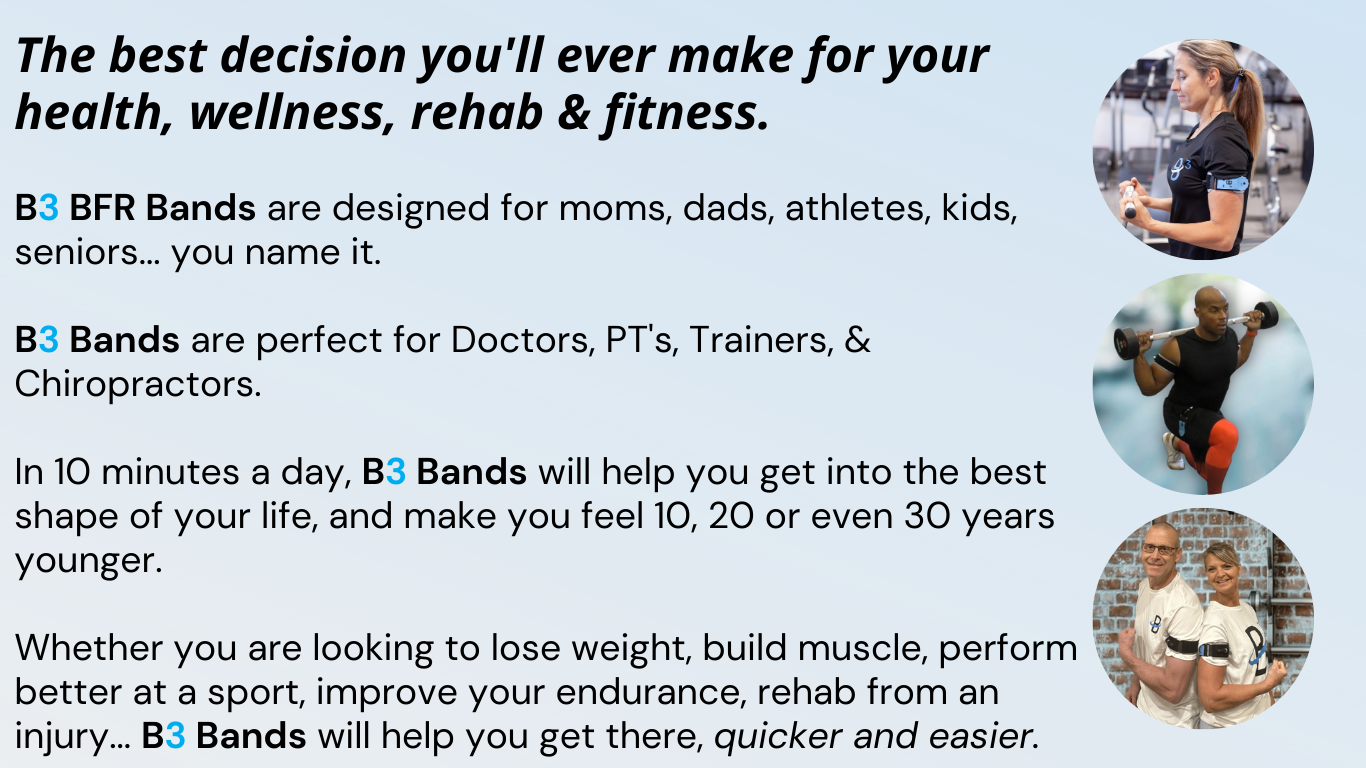 The best decision you'll ever make for your health, wellness, rehab & fitness.

B3 BFR Bands are designed for moms, dads, athletes, kids, seniors... you name it.

B3 Bands are perfect for Doctors, PT's, Trainers, & Chiropractors.

In 10 minutes a day, B3 Bands will help you get into the best shape of your life, and make you feel 10, 20 or even 30 years younger.

Whether you are looking to lose weight, build muscle, perform better at a sport, improve your endurance, rehab from an injury... B3 Bands will help you get there, quicker and easier.